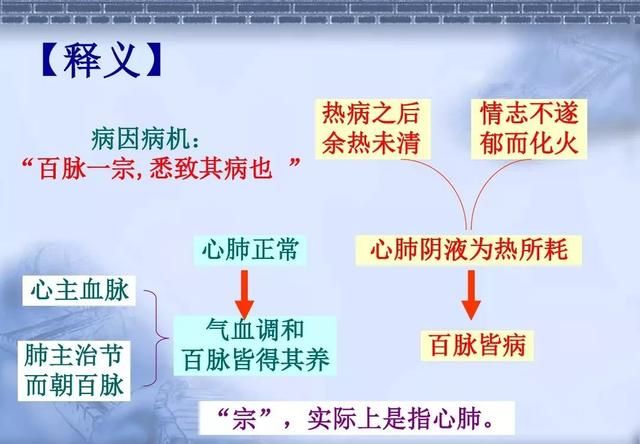 【释义】

病因病机：
“百脉一宗, 悉致其病也 ”

热病之后
余热未清

情志不遂
郁而化火

心肺正常

心肺阴液为热所耗

心主血脉

肺主治节
而朝百脉

气血调和
百脉皆得其养

百脉皆病

“宗”，实际上是指心肺。